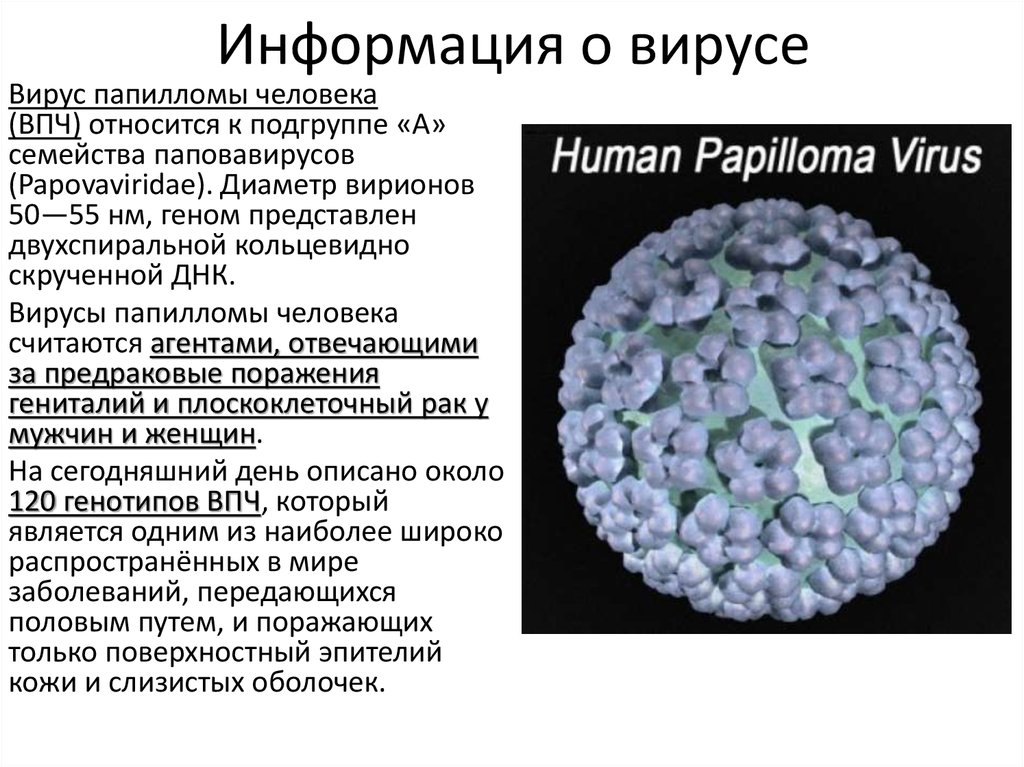 Информация о вирусе

Вирус папилломы человека (ВПЧ) относится к подгруппе «А» семейства паповавирусов (Papovaviridae). Диаметр вирионов 50—55 нм, геном представлен двухспиральной кольцевидно скрученной ДНК.

Вирусы папилломы человека считаются агентами, отвечающими за предраковые поражения гениталий и плоскоклеточный рак у мужчин и женщин.

На сегодняшний день описано около 120 генотипов ВПЧ, который является одним из наиболее широко распространённых в мире заболеваний, передающихся половым путем, и поражающих только поверхностный эпителий кожи и слизистых оболочек.

Human Papilloma Virus